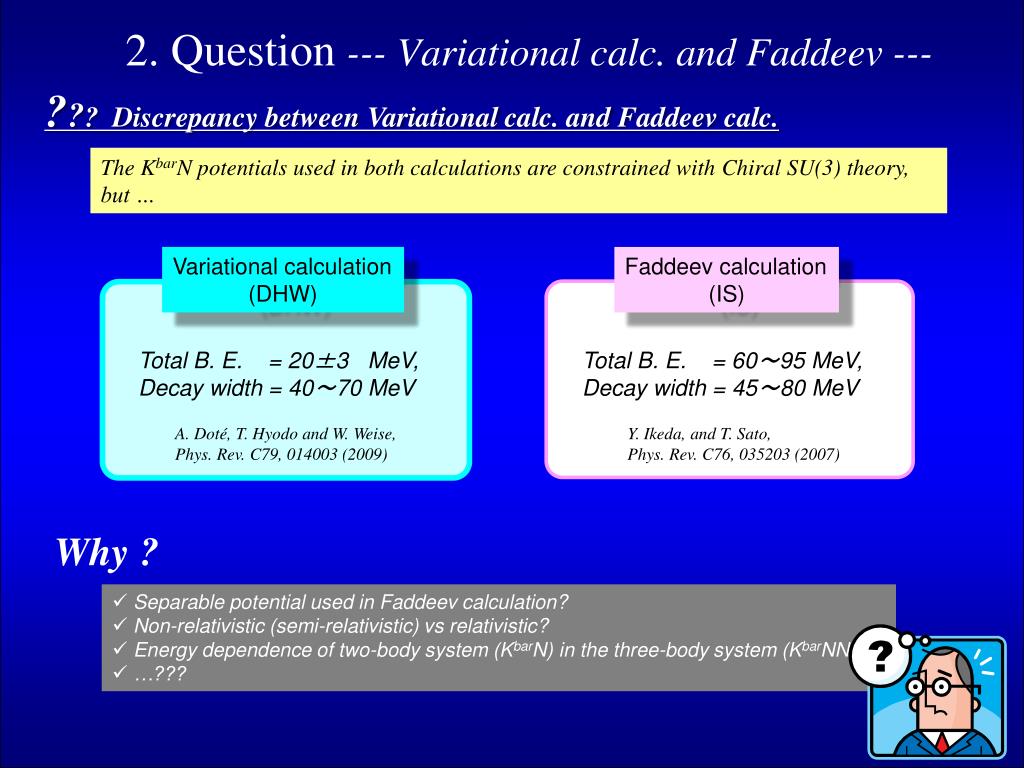 2. Question --- Variational calc. and Faddeev ---

??? Discrepancy between Variational calc. and Faddeev calc.

The $K^{bar}N$ potentials used in both calculations are constrained with Chiral SU(3) theory, but …

Variational calculation (DHW)

Total B. E. = 20±3 MeV, Decay width = 40～70 MeV

A. Doté, T. Hyodo and W. Weise, Phys. Rev. C79, 014003 (2009)

Faddeev calculation (IS)

Total B. E. = 60～95 MeV, Decay width = 45～80 MeV

Y. Ikeda, and T. Sato, Phys. Rev. C76, 035203 (2007)

Why ?

✓ Separable potential used in Faddeev calculation?
✓ Non-relativistic (semi-relativistic) vs relativistic?
✓ Energy dependence of two-body system ($K^{bar}N$) in the three-body system ($K^{bar}NN$
✓ …???

?